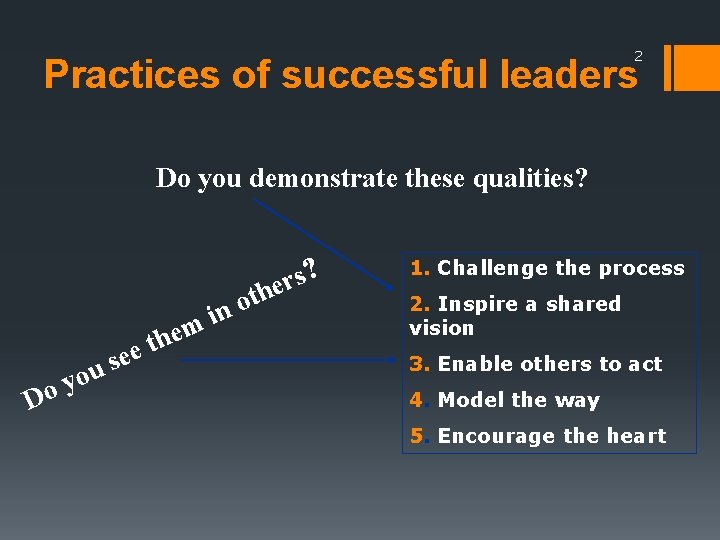 Practices of successful leaders

2

Do you demonstrate these qualities?

Do you see them in others?

1. Challenge the process

2. Inspire a shared vision

3. Enable others to act

4. Model the way

5. Encourage the heart